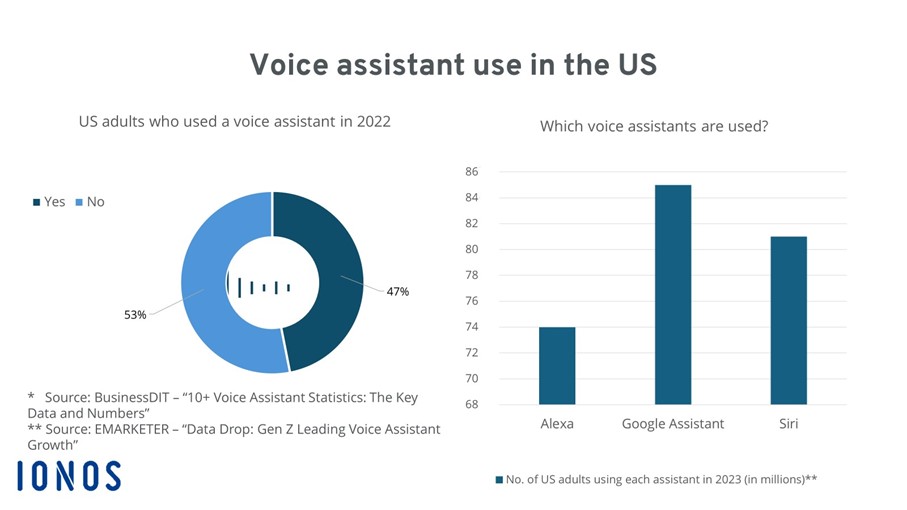 Voice assistant use in the US

US adults who used a voice assistant in 2022

Yes No

47%

53%

* Source: BusinessDIT – "10+ Voice Assistant Statistics: The Key Data and Numbers"
** Source: EMARKETER – "Data Drop: Gen Z Leading Voice Assistant Growth"

IONOS

Which voice assistants are used?

86
84
82
80
78
76
74
72
70
68

Alexa Google Assistant Siri

No. of US adults using each assistant in 2023 (in millions)**